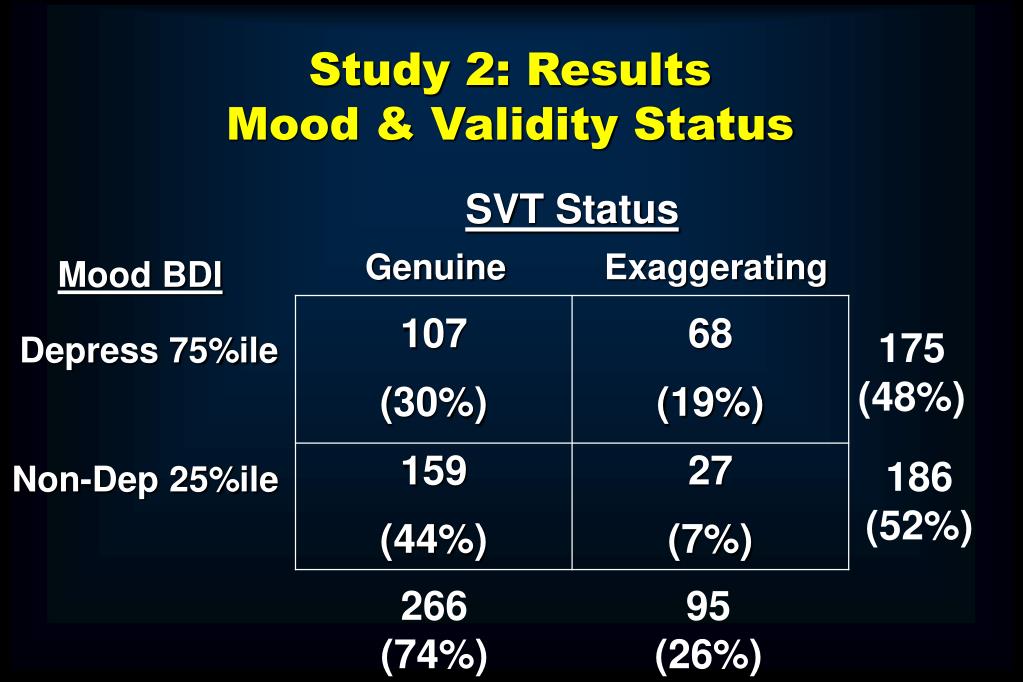 Study 2: Results
Mood & Validity Status

SVT Status

| Mood BDI | Genuine | Exaggerating | |
|---|---|---|---|
| Depress 75%ile | 107 (30%) | 68 (19%) | 175 (48%) |
| Non-Dep 25%ile | 159 (44%) | 27 (7%) | 186 (52%) |
| | 266 (74%) | 95 (26%) | |